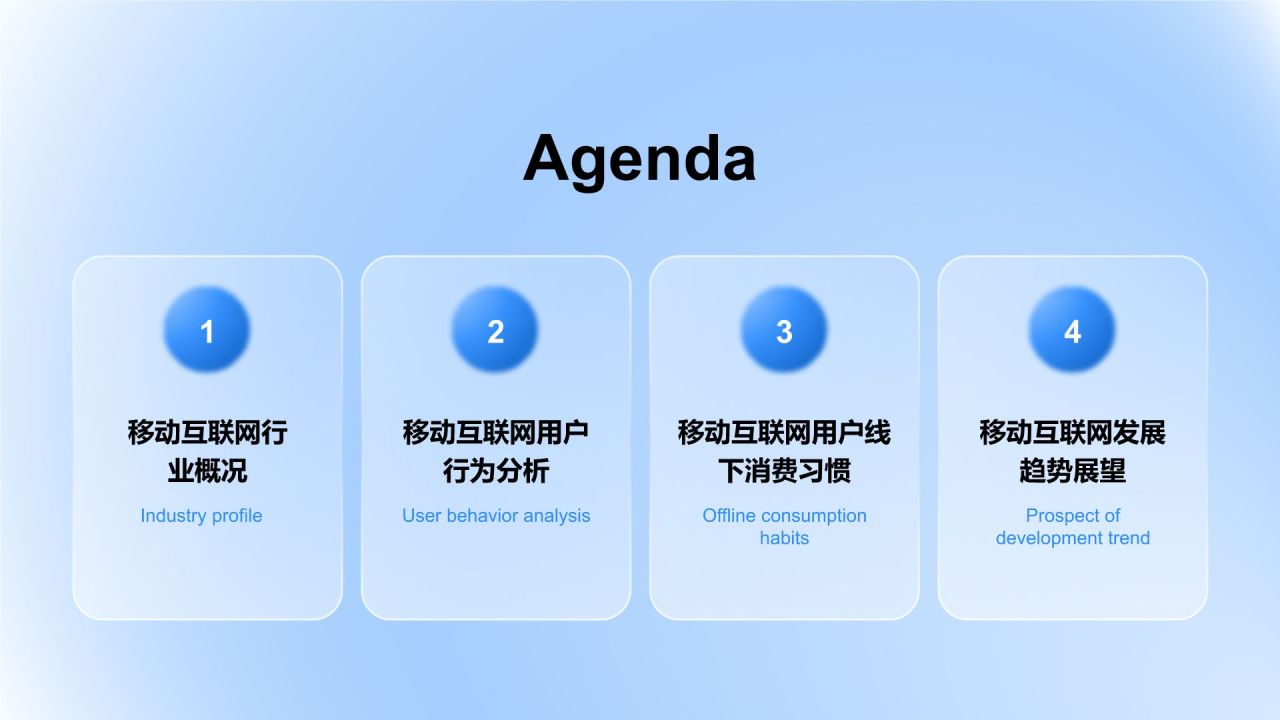 Agenda

1

移动互联网行业概况

Industry profile

2

移动互联网用户行为分析

User behavior analysis

3

移动互联网用户线下消费习惯

Offline consumption habits

4

移动互联网发展趋势展望

Prospect of development trend